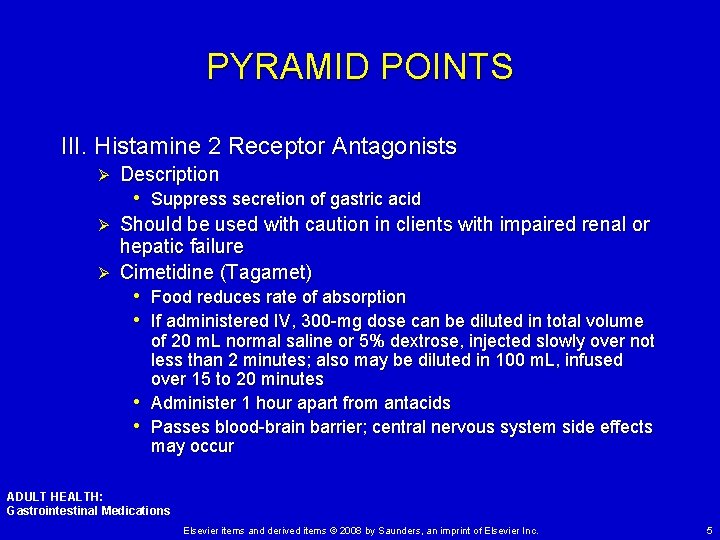 PYRAMID POINTS

III. Histamine 2 Receptor Antagonists

➢ Description
• Suppress secretion of gastric acid

➢ Should be used with caution in clients with impaired renal or hepatic failure

➢ Cimetidine (Tagamet)
• Food reduces rate of absorption
• If administered IV, 300-mg dose can be diluted in total volume of 20 mL normal saline or 5% dextrose, injected slowly over not less than 2 minutes; also may be diluted in 100 mL, infused over 15 to 20 minutes
• Administer 1 hour apart from antacids
• Passes blood-brain barrier; central nervous system side effects may occur

ADULT HEALTH:
Gastrointestinal Medications

Elsevier items and derived items © 2008 by Saunders, an imprint of Elsevier Inc.

5